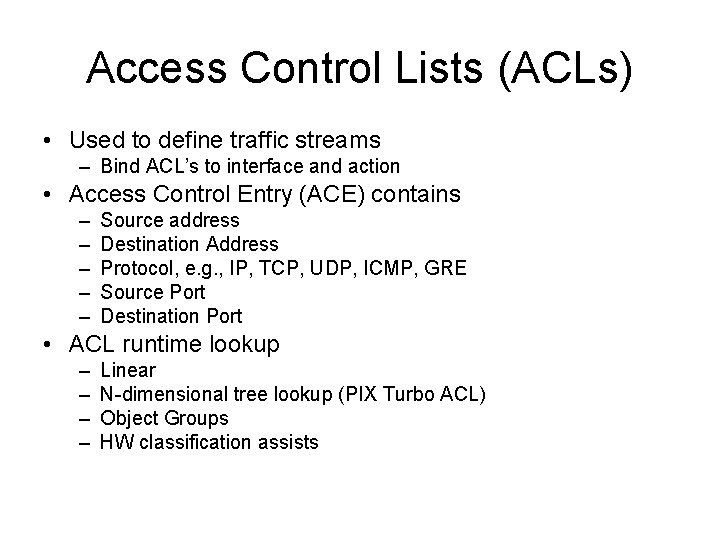 Access Control Lists (ACLs)

• Used to define traffic streams
  – Bind ACL's to interface and action
• Access Control Entry (ACE) contains
  – Source address
  – Destination Address
  – Protocol, e.g., IP, TCP, UDP, ICMP, GRE
  – Source Port
  – Destination Port
• ACL runtime lookup
  – Linear
  – N-dimensional tree lookup (PIX Turbo ACL)
  – Object Groups
  – HW classification assists